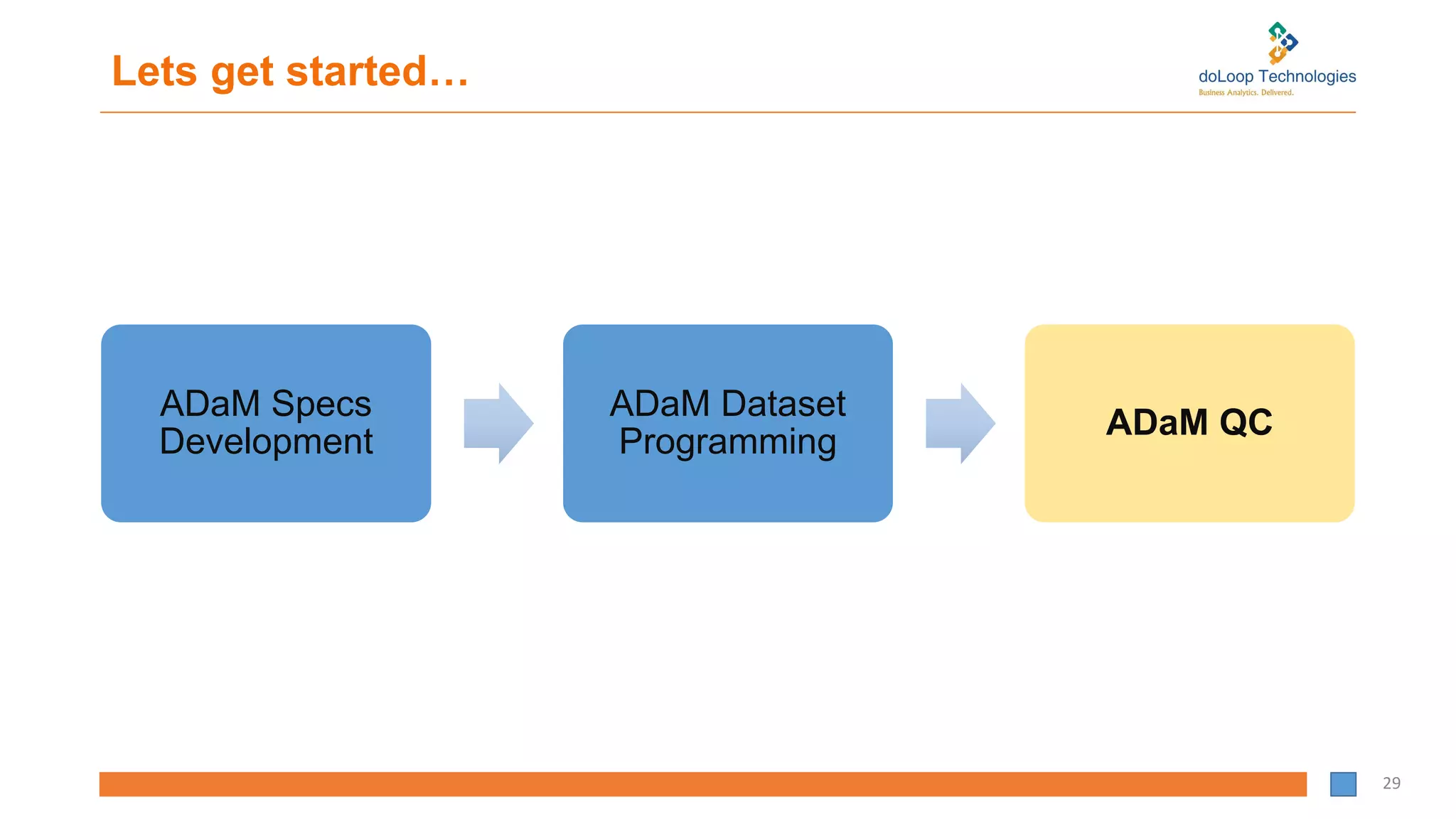 Lets get started…

doLoop Technologies
Business Analytics. Delivered.

ADaM Specs Development

ADaM Dataset Programming

ADaM QC

29